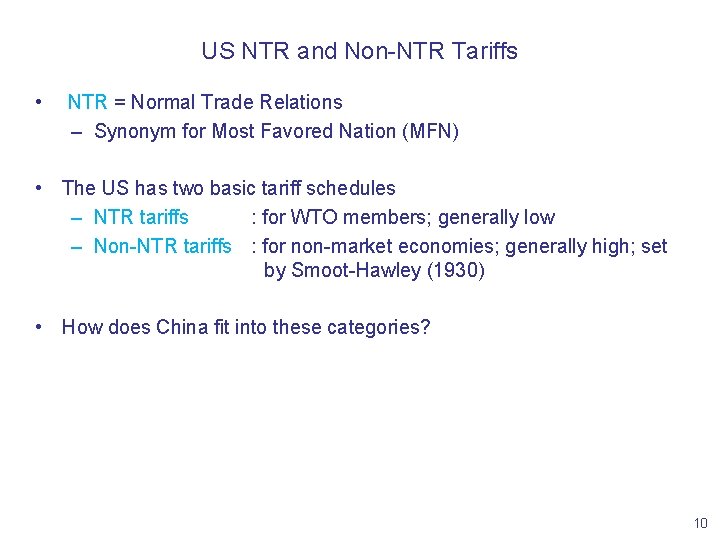 US NTR and Non-NTR Tariffs

• NTR = Normal Trade Relations
– Synonym for Most Favored Nation (MFN)

• The US has two basic tariff schedules
– NTR tariffs : for WTO members; generally low
– Non-NTR tariffs : for non-market economies; generally high; set by Smoot-Hawley (1930)

• How does China fit into these categories?

10